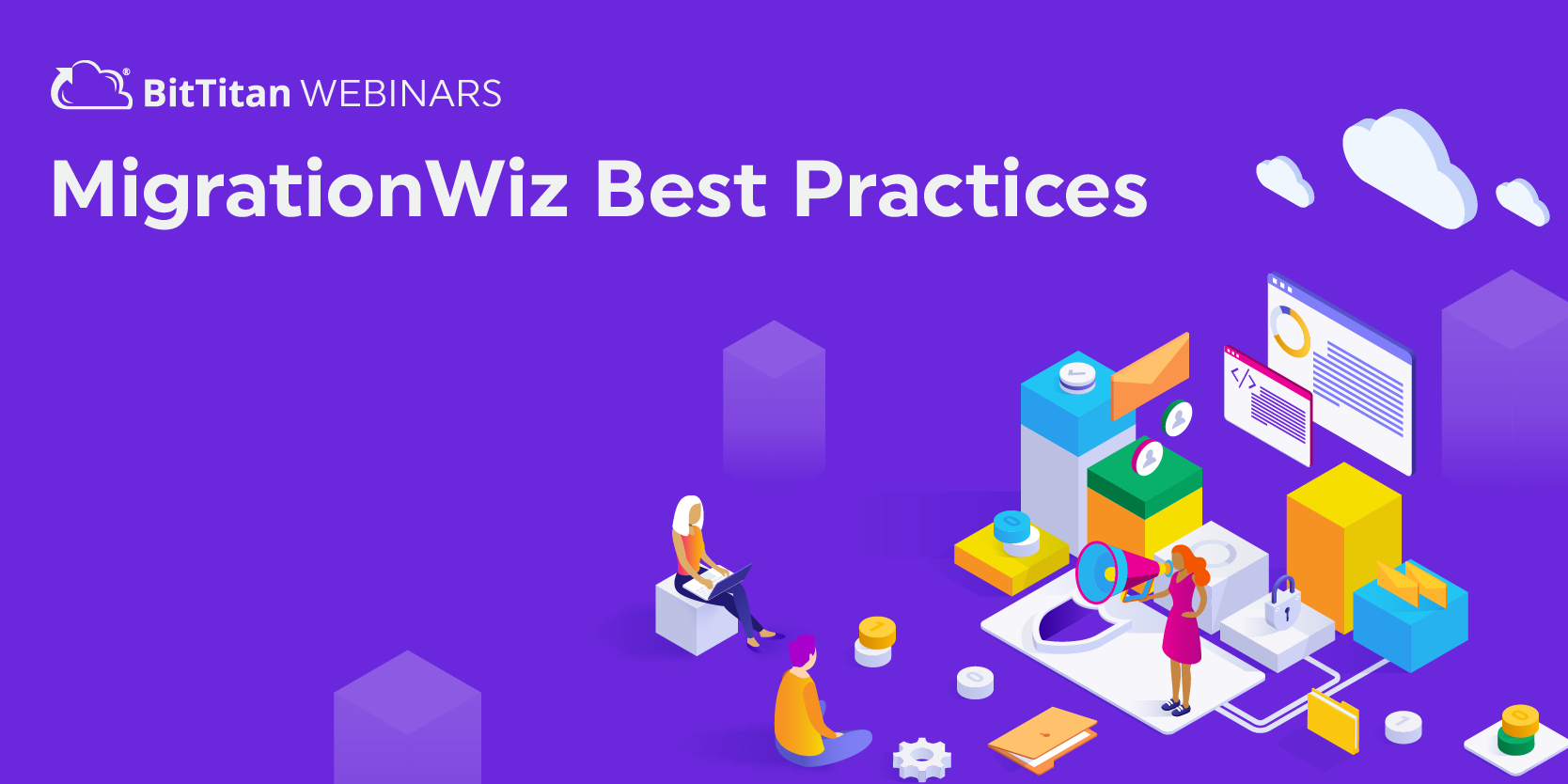 BitTitan® WEBINARS

MigrationWiz Best Practices

</>